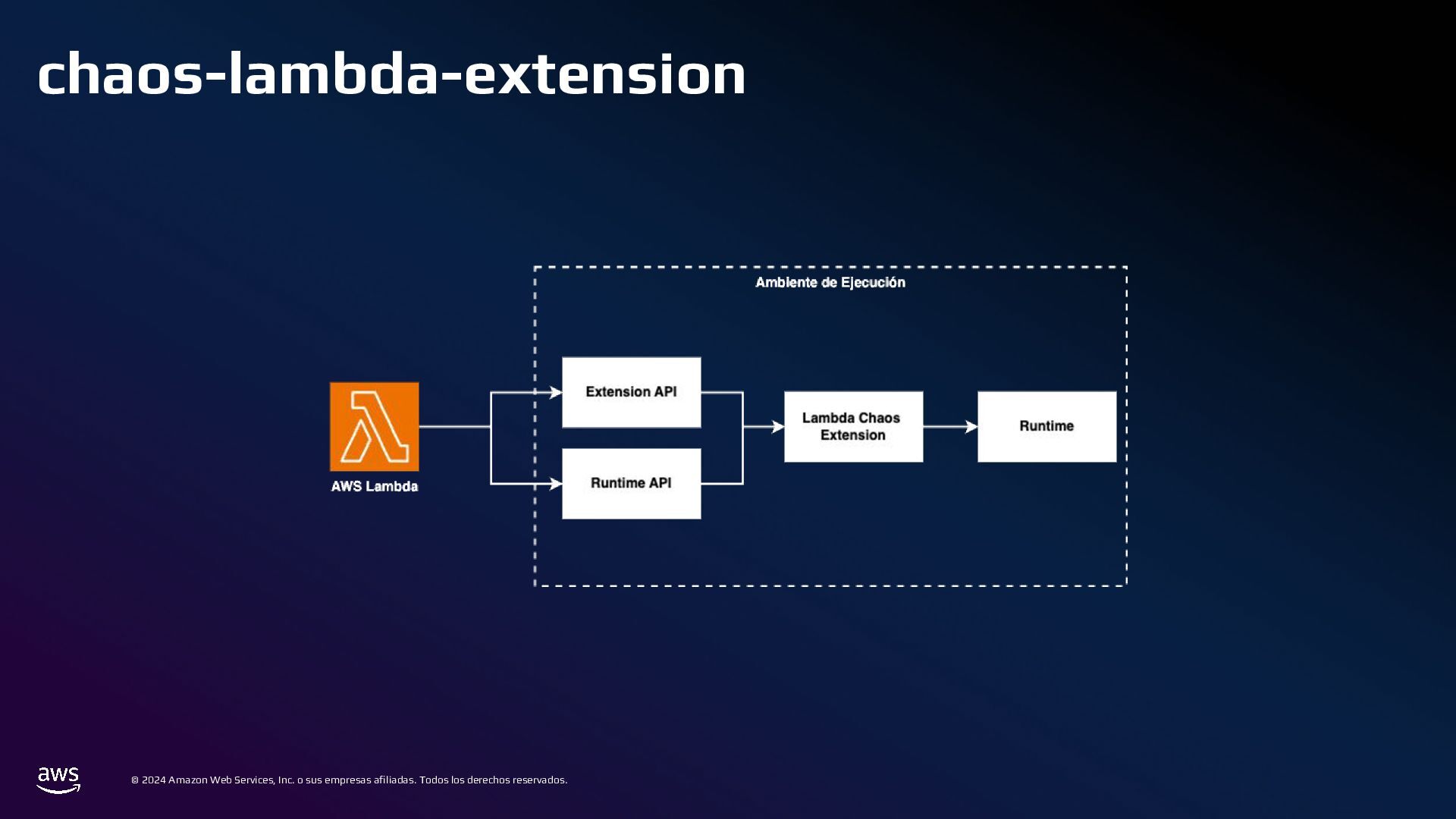 chaos-lambda-extension

Ambiente de Ejecución

AWS Lambda

Extension API

Runtime API

Lambda Chaos Extension

Runtime

aws

© 2024 Amazon Web Services, Inc. o sus empresas afiliadas. Todos los derechos reservados.